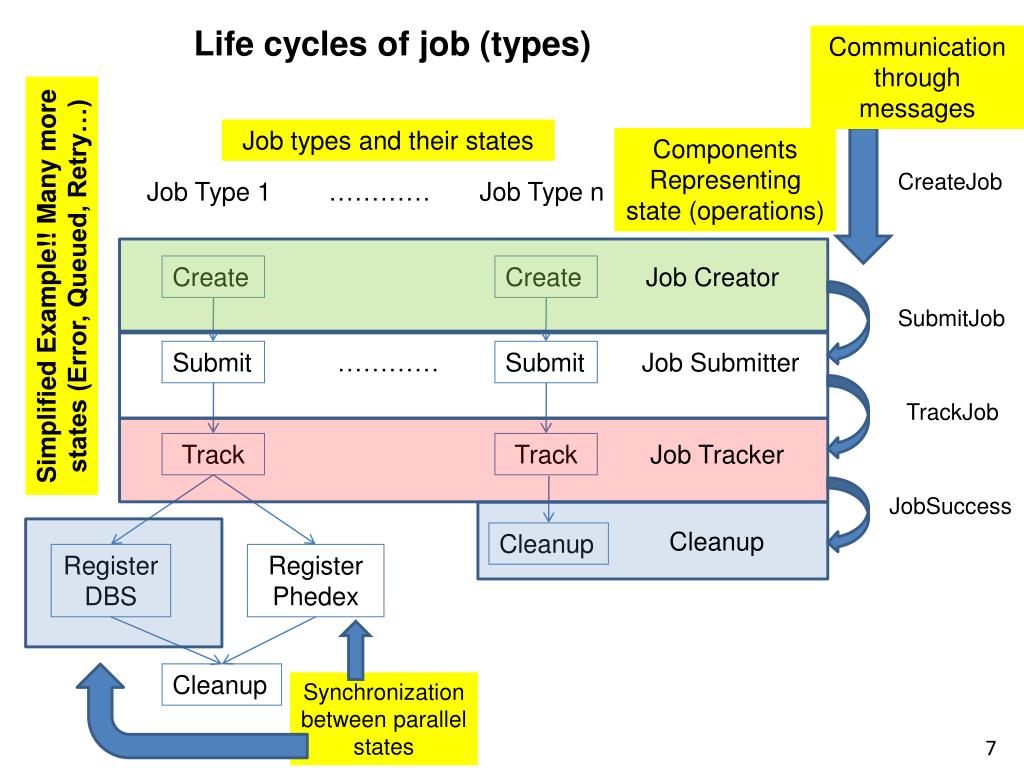 Life cycles of job (types)

Communication through messages

Simplified Example!! Many more states (Error, Queued, Retry…)

Job types and their states

Components Representing state (operations)

Job Type 1 ………… Job Type n

CreateJob

Create

Create

Job Creator

SubmitJob

Submit

…………

Submit

Job Submitter

TrackJob

Track

Track

Job Tracker

JobSuccess

Cleanup

Cleanup

Register DBS

Register Phedex

Cleanup

Synchronization between parallel states

7